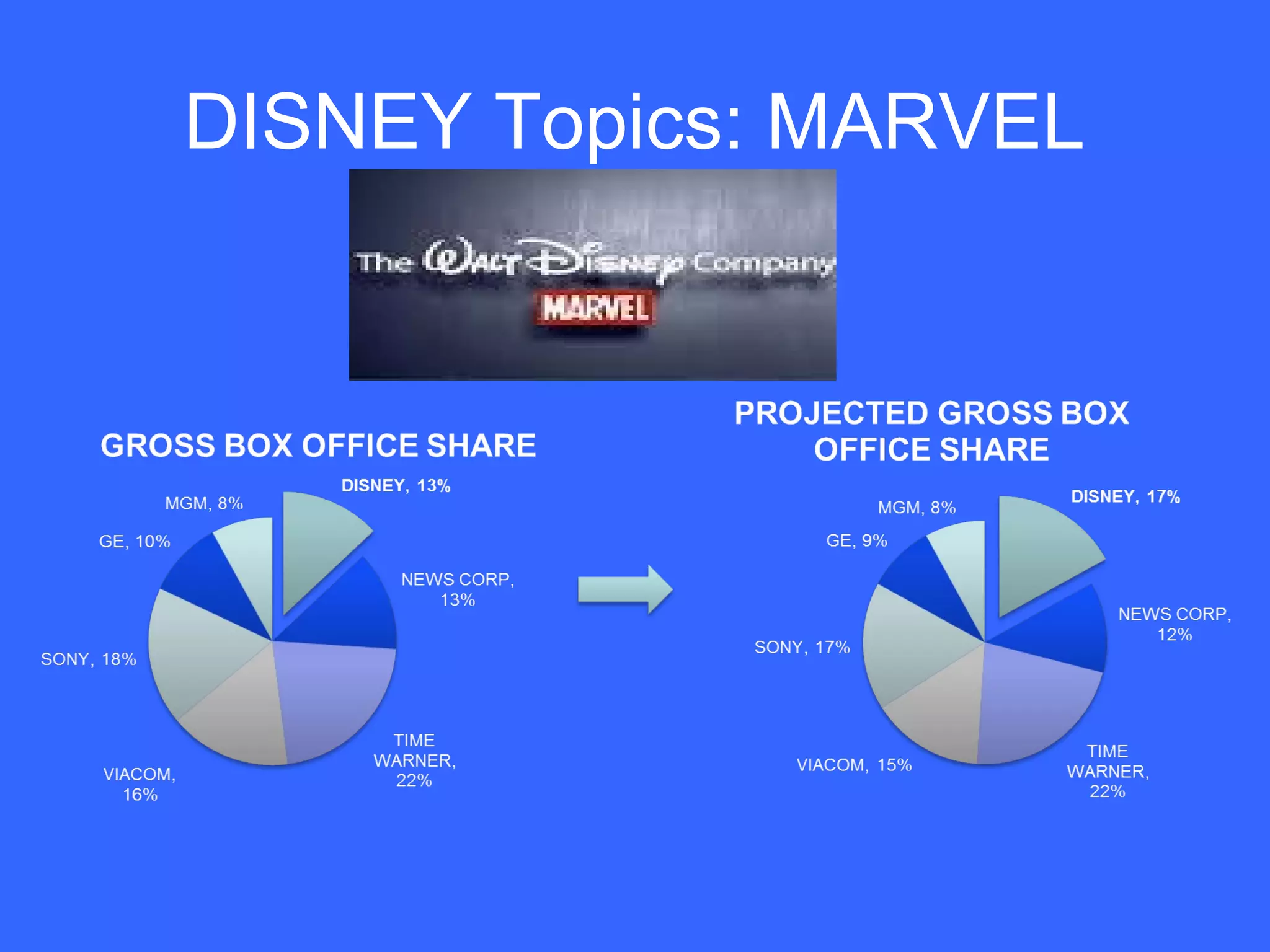 DISNEY Topics: MARVEL

The Walt Disney Company
MARVEL

GROSS BOX OFFICE SHARE

DISNEY, 13%
NEWS CORP, 13%
TIME WARNER, 22%
VIACOM, 16%
SONY, 18%
GE, 10%
MGM, 8%

PROJECTED GROSS BOX OFFICE SHARE

DISNEY, 17%
NEWS CORP, 12%
TIME WARNER, 22%
VIACOM, 15%
SONY, 17%
GE, 9%
MGM, 8%